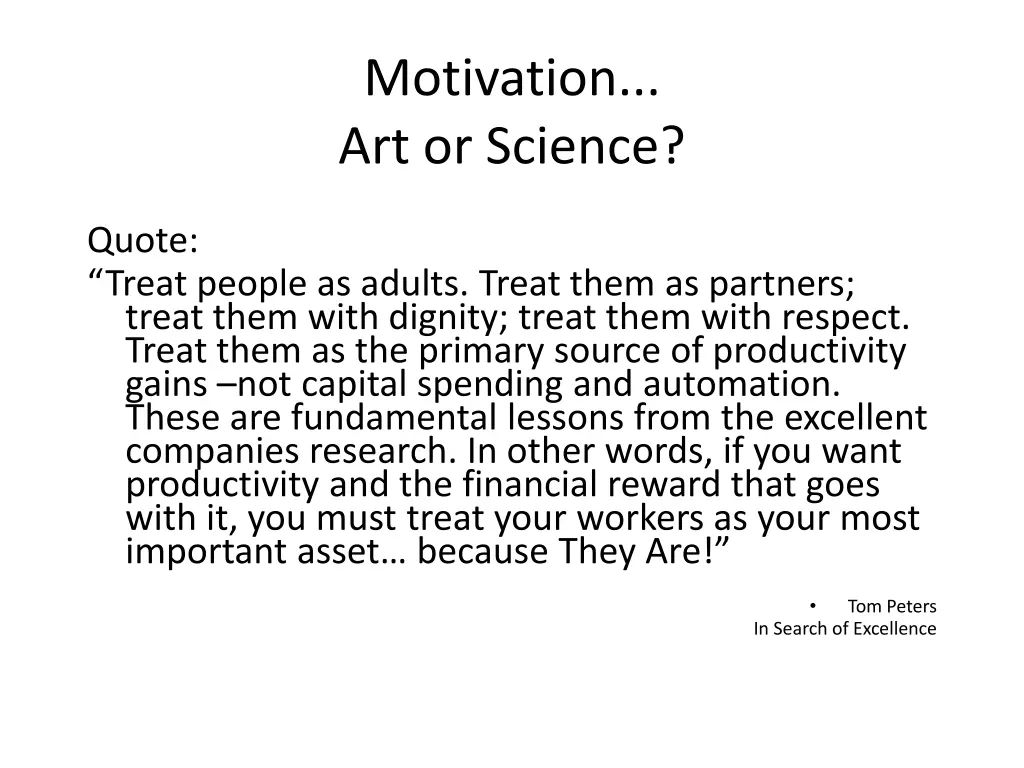 Motivation...
Art or Science?

Quote:

“Treat people as adults. Treat them as partners; treat them with dignity; treat them with respect. Treat them as the primary source of productivity gains –not capital spending and automation. These are fundamental lessons from the excellent companies research. In other words, if you want productivity and the financial reward that goes with it, you must treat your workers as your most important asset… because They Are!”

• Tom Peters
In Search of Excellence